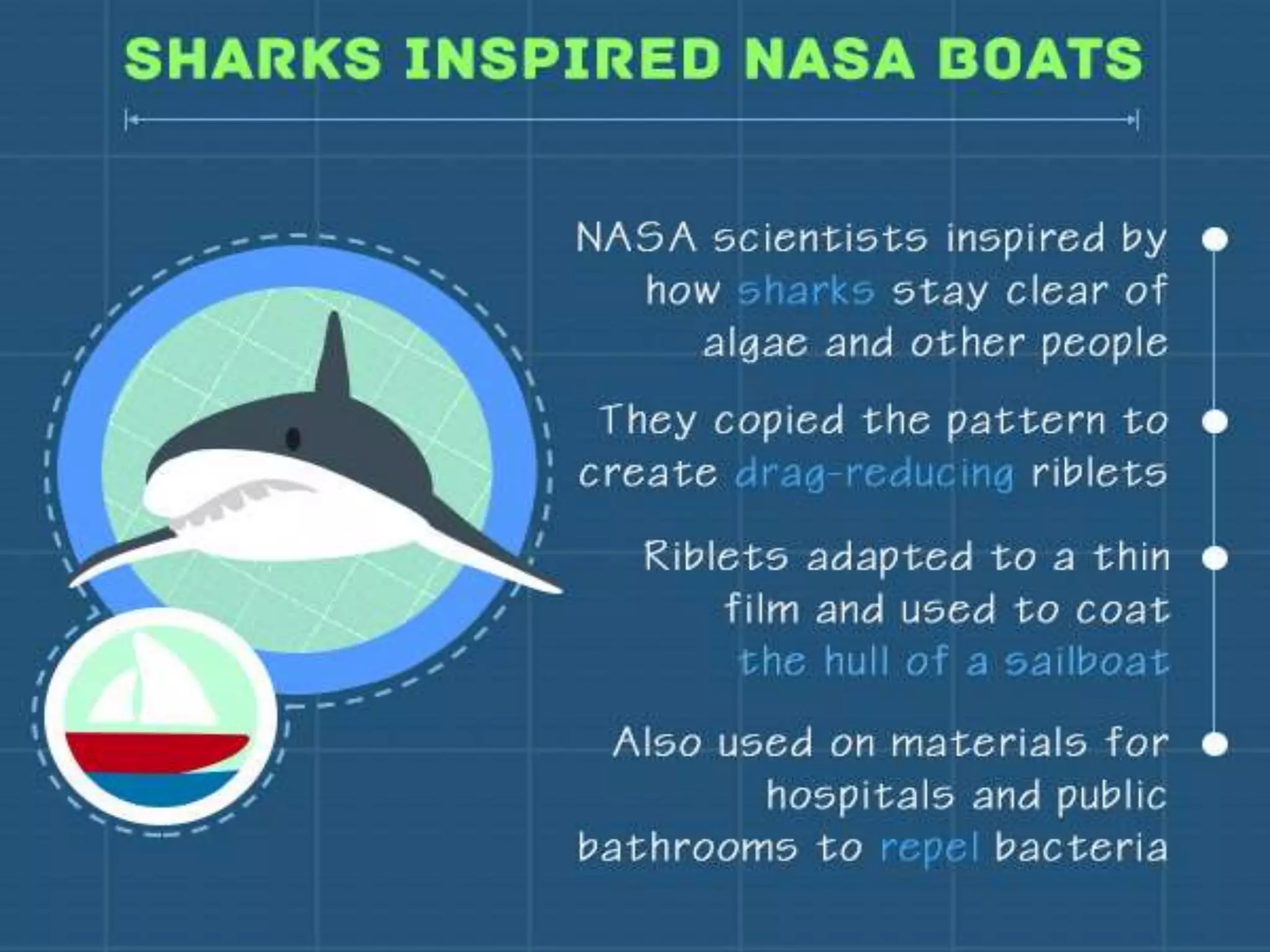 SHARKS INSPIRED NASA BOATS

NASA scientists inspired by how sharks stay clear of algae and other people

They copied the pattern to create drag-reducing riblets

Riblets adapted to a thin film and used to coat the hull of a sailboat

Also used on materials for hospitals and public bathrooms to repel bacteria